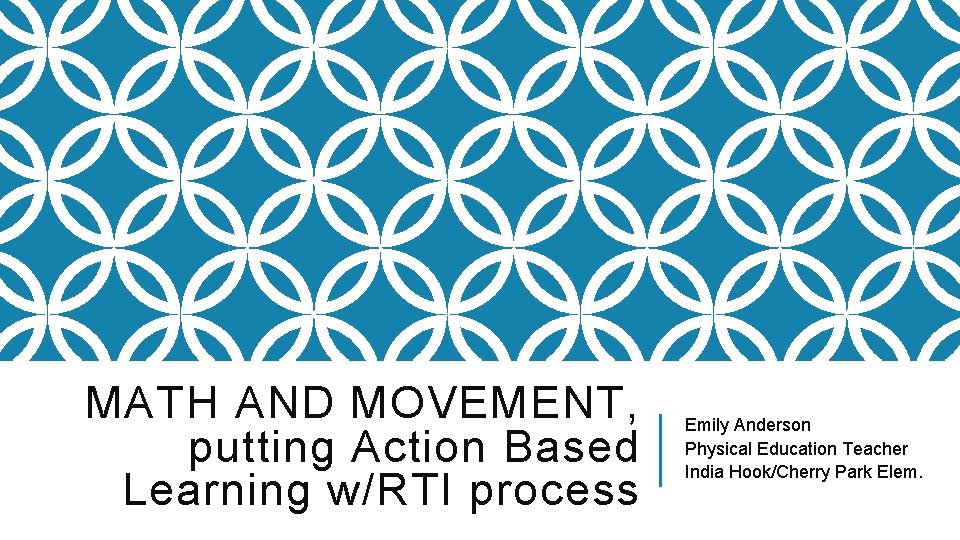 MATH AND MOVEMENT, putting Action Based Learning w/RTI process

Emily Anderson
Physical Education Teacher
India Hook/Cherry Park Elem.